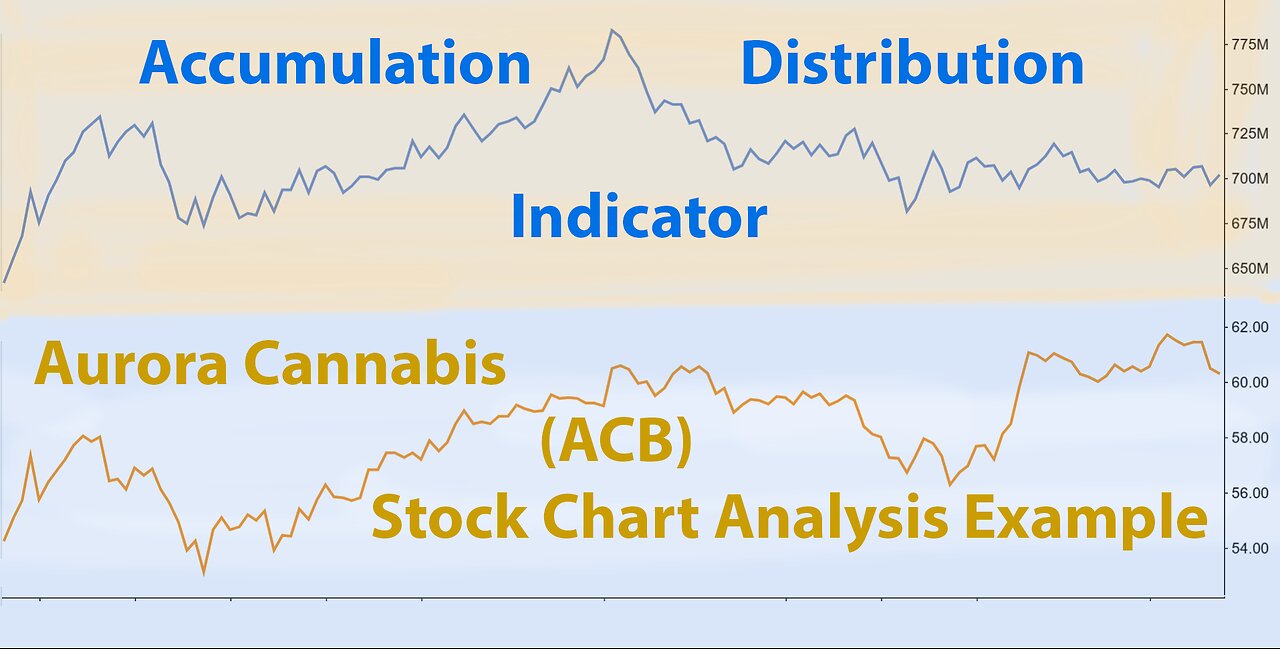 Accumulation Distribution

Indicator

775M
750M
725M
700M
675M
650M

Aurora Cannabis

(ACB)

Stock Chart Analysis Example

62.00
60.00
58.00
56.00
54.00